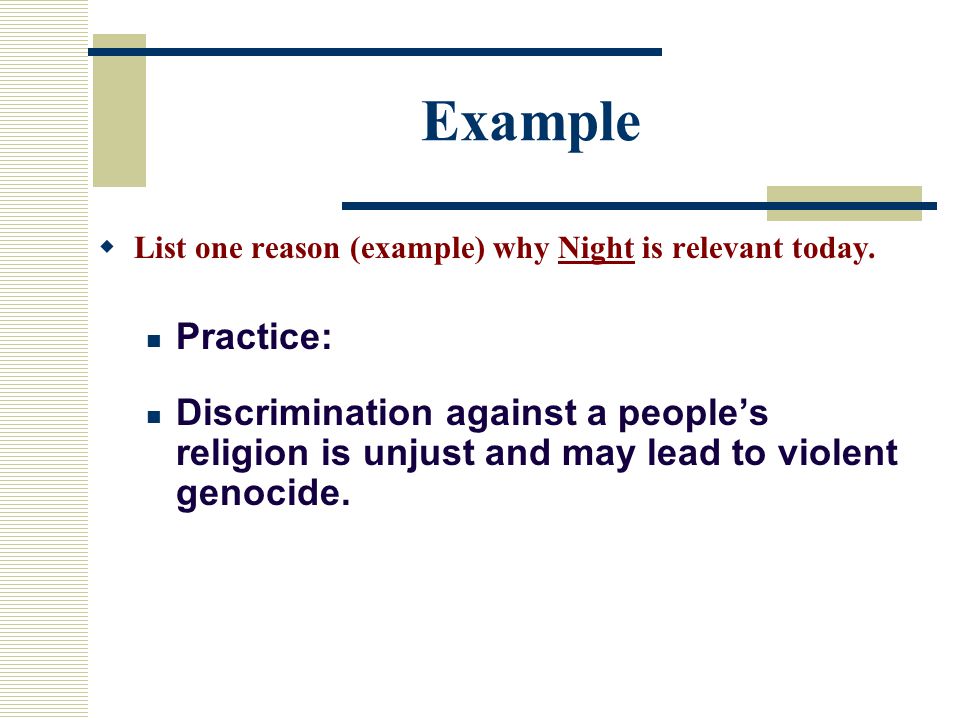 Example

List one reason (example) why Night is relevant today.

Practice:

Discrimination against a people's religion is unjust and may lead to violent genocide.